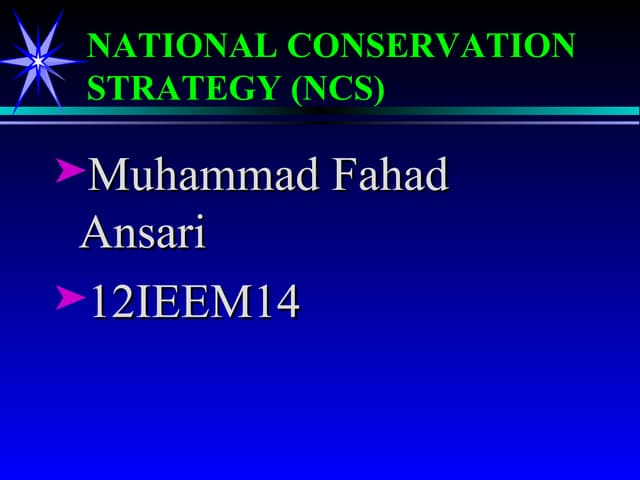 NATIONAL CONSERVATION STRATEGY (NCS)

➤Muhammad Fahad Ansari

➤12IEEM14